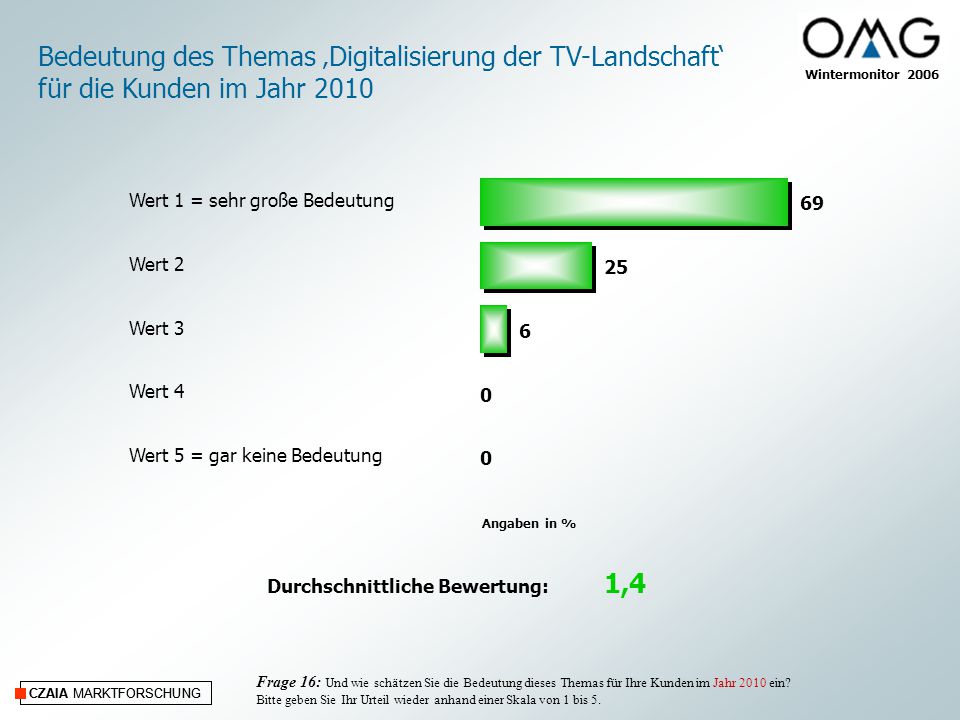 Bedeutung des Themas ‚Digitalisierung der TV-Landschaft‘ für die Kunden im Jahr 2010

OMG
Wintermonitor 2006

Wert 1 = sehr große Bedeutung
69

Wert 2
25

Wert 3
6

Wert 4
0

Wert 5 = gar keine Bedeutung
0

Angaben in %

Durchschnittliche Bewertung: 1,4

CZAIA MARKTFORSCHUNG

Frage 16: Und wie schätzen Sie die Bedeutung dieses Themas für Ihre Kunden im Jahr 2010 ein? Bitte geben Sie Ihr Urteil wieder anhand einer Skala von 1 bis 5.